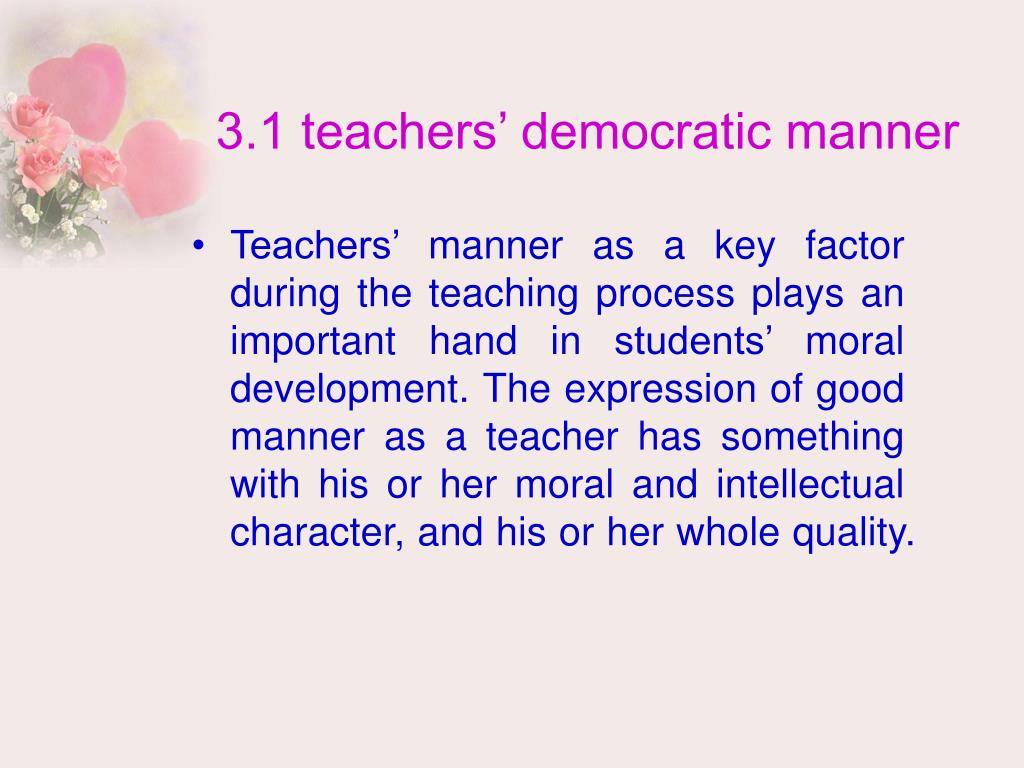 3.1 teachers’ democratic manner

• Teachers’ manner as a key factor during the teaching process plays an important hand in students’ moral development. The expression of good manner as a teacher has something with his or her moral and intellectual character, and his or her whole quality.